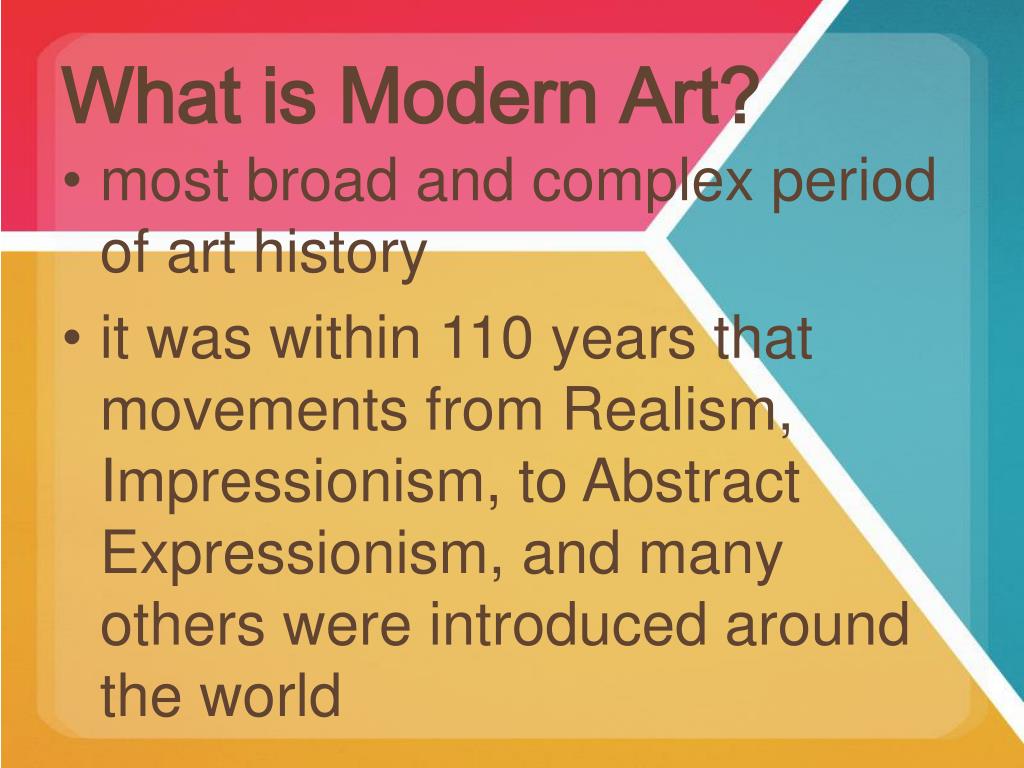 What is Modern Art?

• most broad and complex period of art history

• it was within 110 years that movements from Realism, Impressionism, to Abstract Expressionism, and many others were introduced around the world